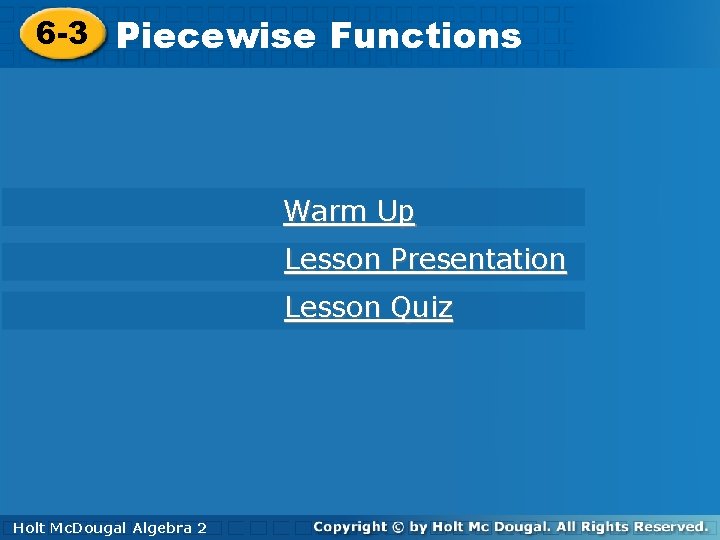 6-3 Piecewise Functions

Warm Up

Lesson Presentation

Lesson Quiz

Holt McDougal Algebra 2

Copyright © by Holt Mc Dougal. All Rights Reserved.